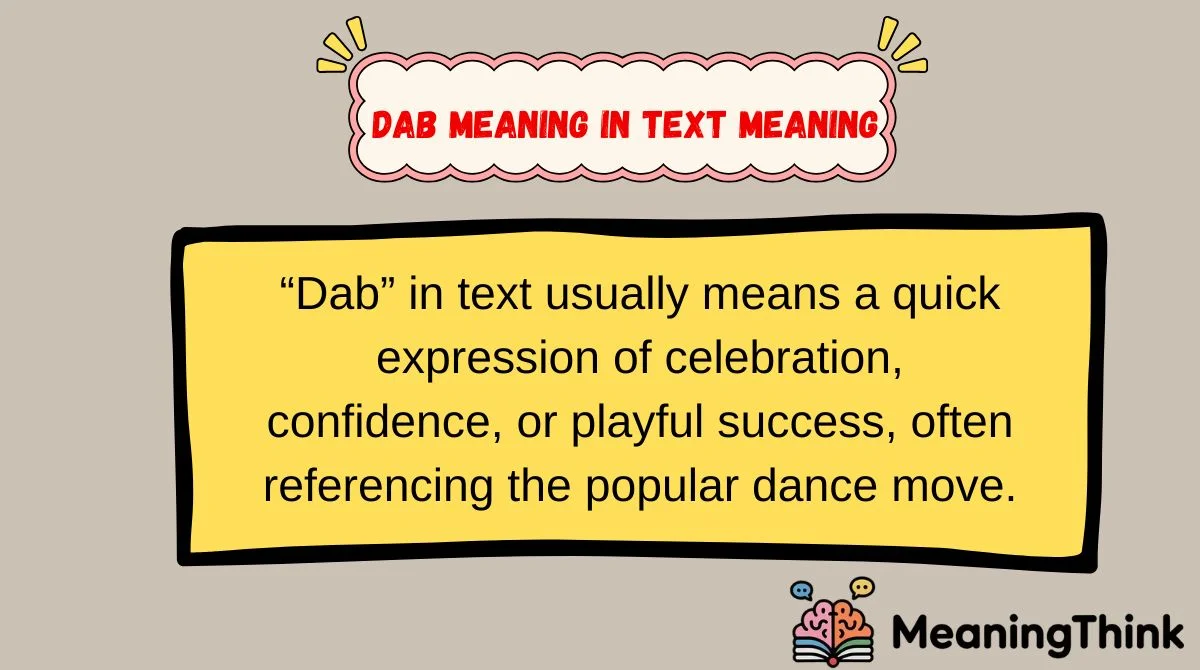 DAB MEANING IN TEXT MEANING

“Dab” in text usually means a quick expression of celebration, confidence, or playful success, often referencing the popular dance move.

MeaningThink